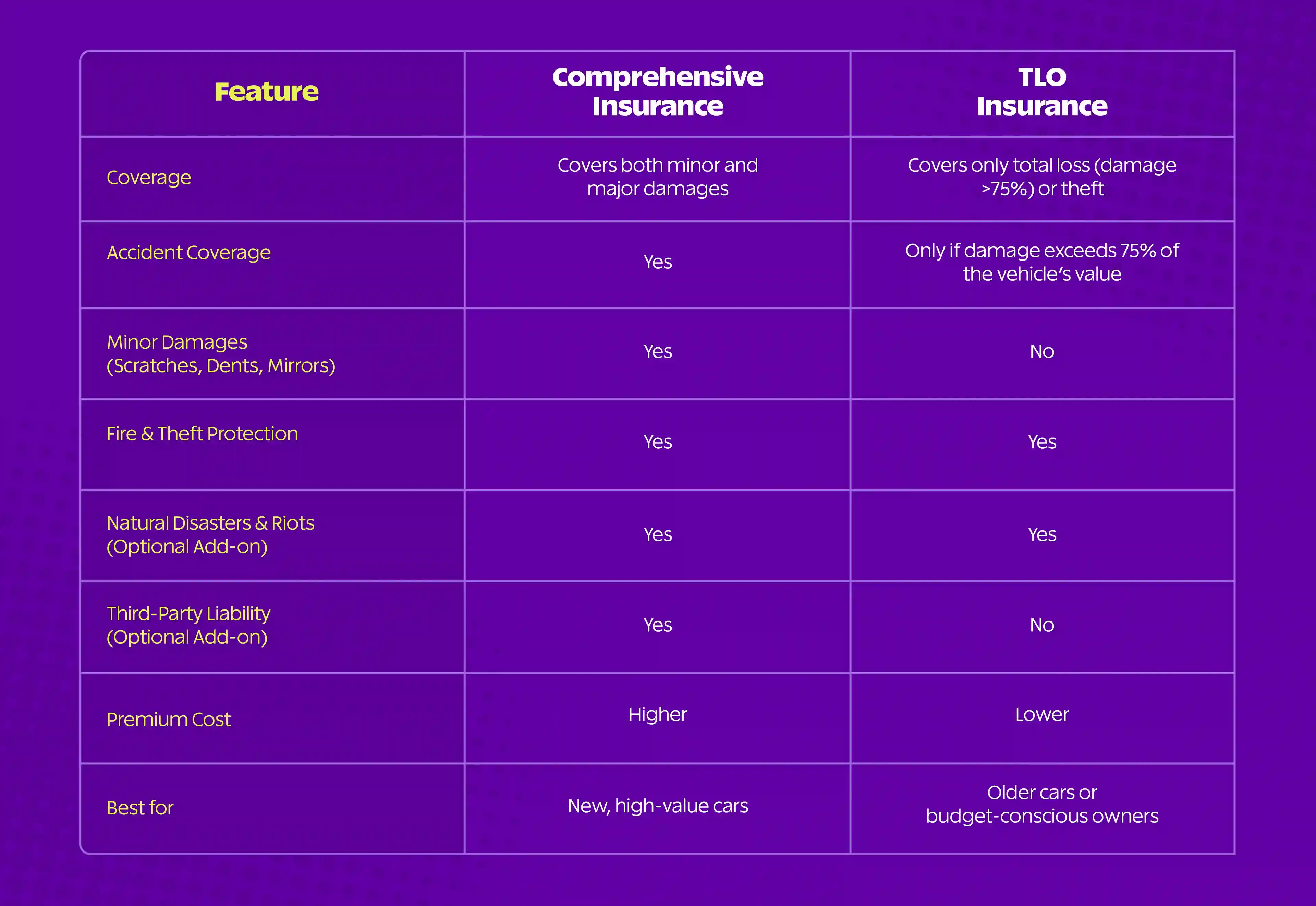 | Feature | Comprehensive Insurance | TLO Insurance |
|---|---|---|
| Coverage | Covers both minor and major damages | Covers only total loss (damage >75%) or theft |
| Accident Coverage | Yes | Only if damage exceeds 75% of the vehicle's value |
| Minor Damages (Scratches, Dents, Mirrors) | Yes | No |
| Fire & Theft Protection | Yes | Yes |
| Natural Disasters & Riots (Optional Add-on) | Yes | Yes |
| Third-Party Liability (Optional Add-on) | Yes | No |
| Premium Cost | Higher | Lower |
| Best for | New, high-value cars | Older cars or budget-conscious owners |